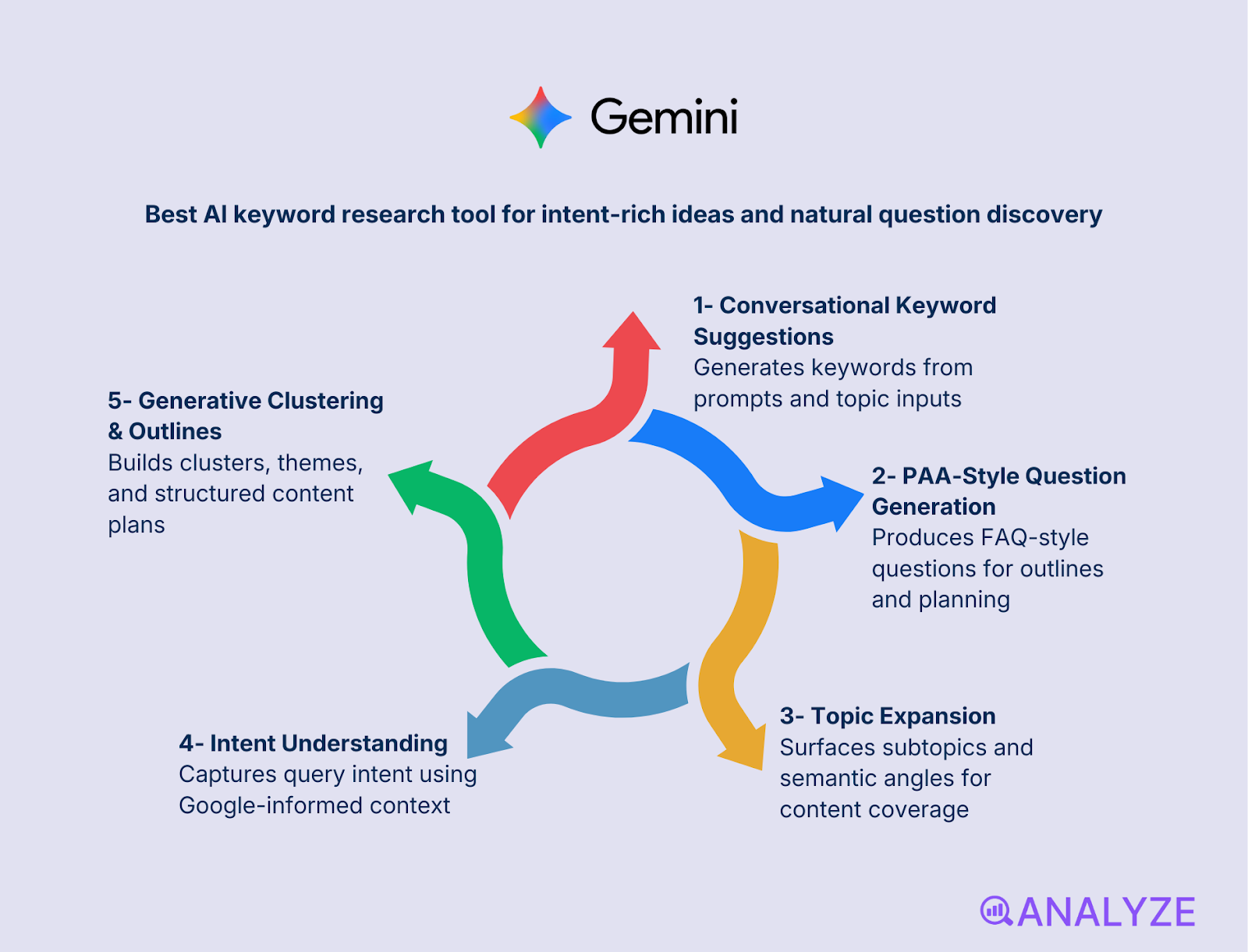 Gemini

Best AI keyword research tool for intent-rich ideas and natural question discovery

1- Conversational Keyword Suggestions
Generates keywords from prompts and topic inputs

2- PAA-Style Question Generation
Produces FAQ-style questions for outlines and planning

3- Topic Expansion
Surfaces subtopics and semantic angles for content coverage

4- Intent Understanding
Captures query intent using Google-informed context

5- Generative Clustering & Outlines
Builds clusters, themes, and structured content plans

ANALYZE